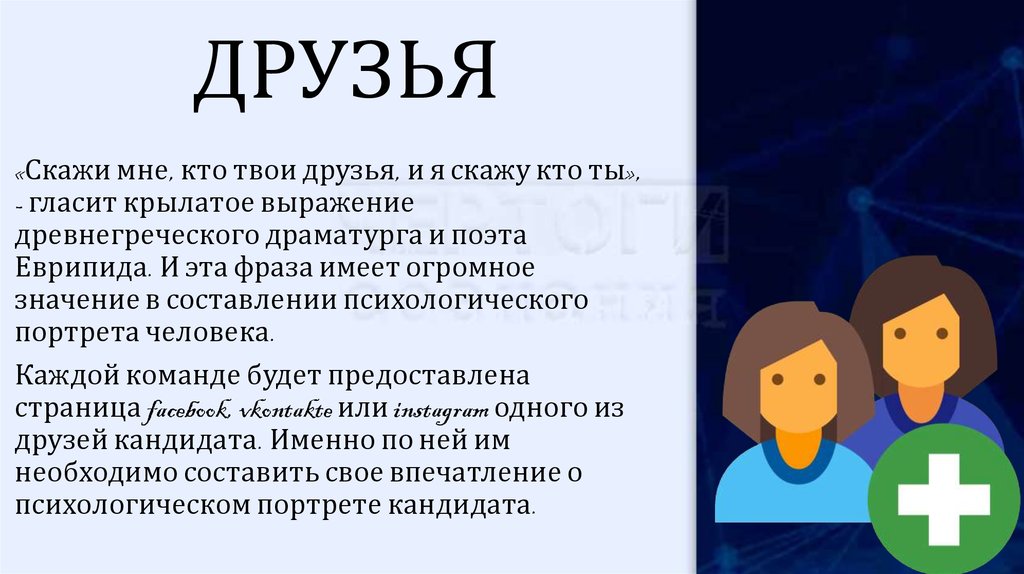 ДРУЗЬЯ

«Скажи мне, кто твои друзья, и я скажу кто ты», - гласит крылатое выражение древнегреческого драматурга и поэта Еврипида. И эта фраза имеет огромное значение в составлении психологического портрета человека.

Каждой команде будет предоставлена страница facebook, vkontakte или instagram одного из друзей кандидата. Именно по ней им необходимо составить свое впечатление о психологическом портрете кандидата.